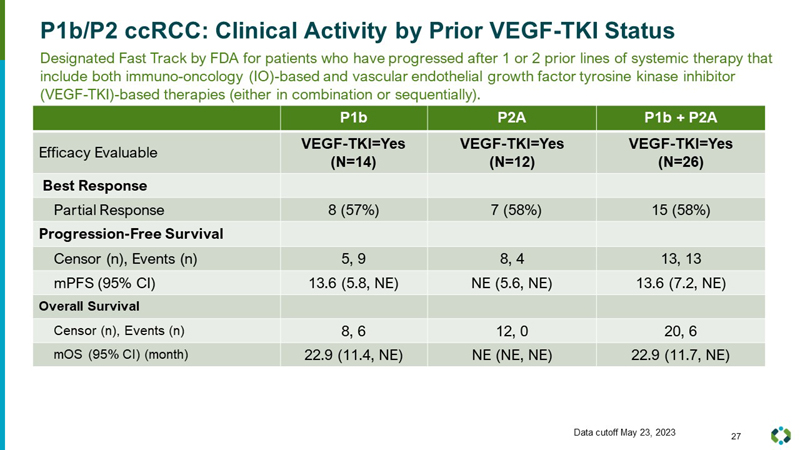 P1b/P2 ccRCC: Clinical Activity by Prior VEGF-TKI Status

Designated Fast Track by FDA for patients who have progressed after 1 or 2 prior lines of systemic therapy that include both immuno-oncology (IO)-based and vascular endothelial growth factor tyrosine kinase inhibitor (VEGF-TKI)-based therapies (either in combination or sequentially).

| | P1b | P2A | P1b + P2A |
|---|---|---|---|
| Efficacy Evaluable | VEGF-TKI=Yes (N=14) | VEGF-TKI=Yes (N=12) | VEGF-TKI=Yes (N=26) |
| Best Response | | | |
| Partial Response | 8 (57%) | 7 (58%) | 15 (58%) |
| Progression-Free Survival | | | |
| Censor (n), Events (n) | 5, 9 | 8, 4 | 13, 13 |
| mPFS (95% CI) | 13.6 (5.8, NE) | NE (5.6, NE) | 13.6 (7.2, NE) |
| Overall Survival | | | |
| Censor (n), Events (n) | 8, 6 | 12, 0 | 20, 6 |
| mOS (95% CI) (month) | 22.9 (11.4, NE) | NE (NE, NE) | 22.9 (11.7, NE) |

Data cutoff May 23, 2023

27